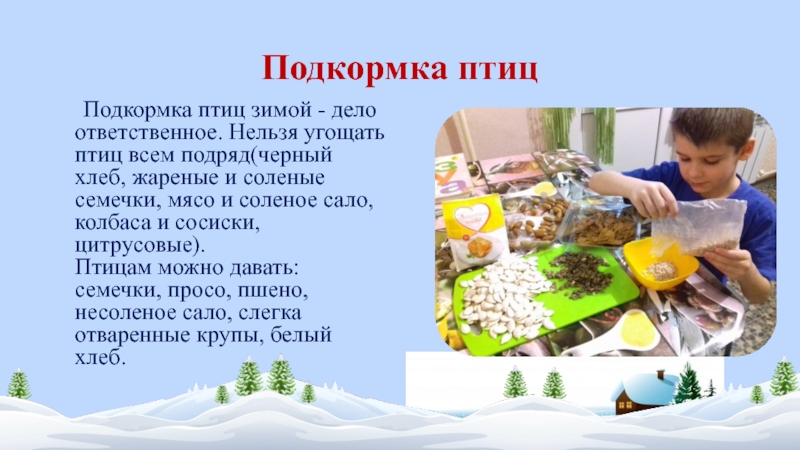 Подкормка птиц

Подкормка птиц зимой - дело ответственное. Нельзя угощать птиц всем подряд(черный хлеб, жареные и соленые семечки, мясо и соленое сало, колбаса и сосиски, цитрусовые).
Птицам можно давать: семечки, просо, пшено, несоленое сало, слегка отваренные крупы, белый хлеб.